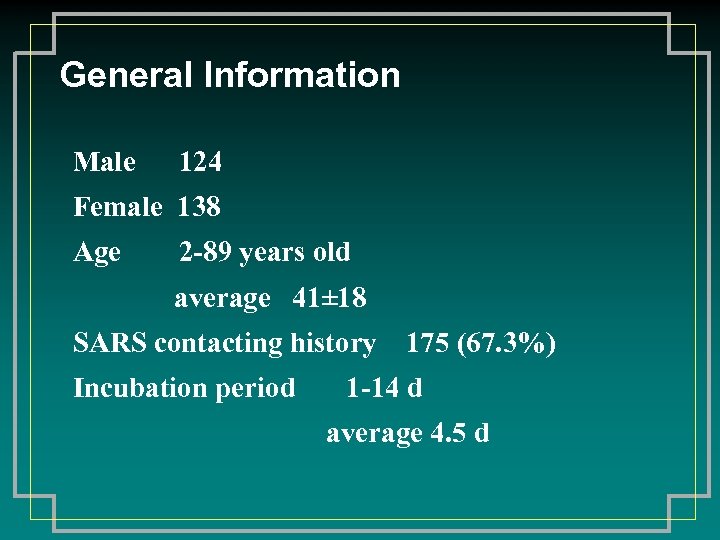 General Information

Male 124

Female 138

Age 2-89 years old

average 41±18

SARS contacting history 175 (67.3%)

Incubation period 1-14 d

average 4.5 d